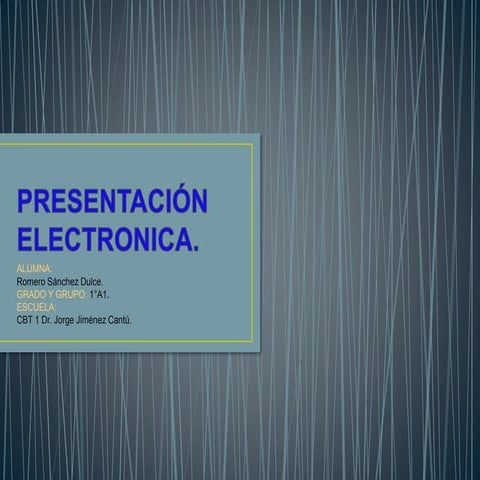 PRESENTACIÓN ELECTRONICA.

ALUMNA:
Romero Sánchez Dulce.
GRADO Y GRUPO: 1°A1.
ESCUELA:
CBT 1 Dr. Jorge Jiménez Cantú.